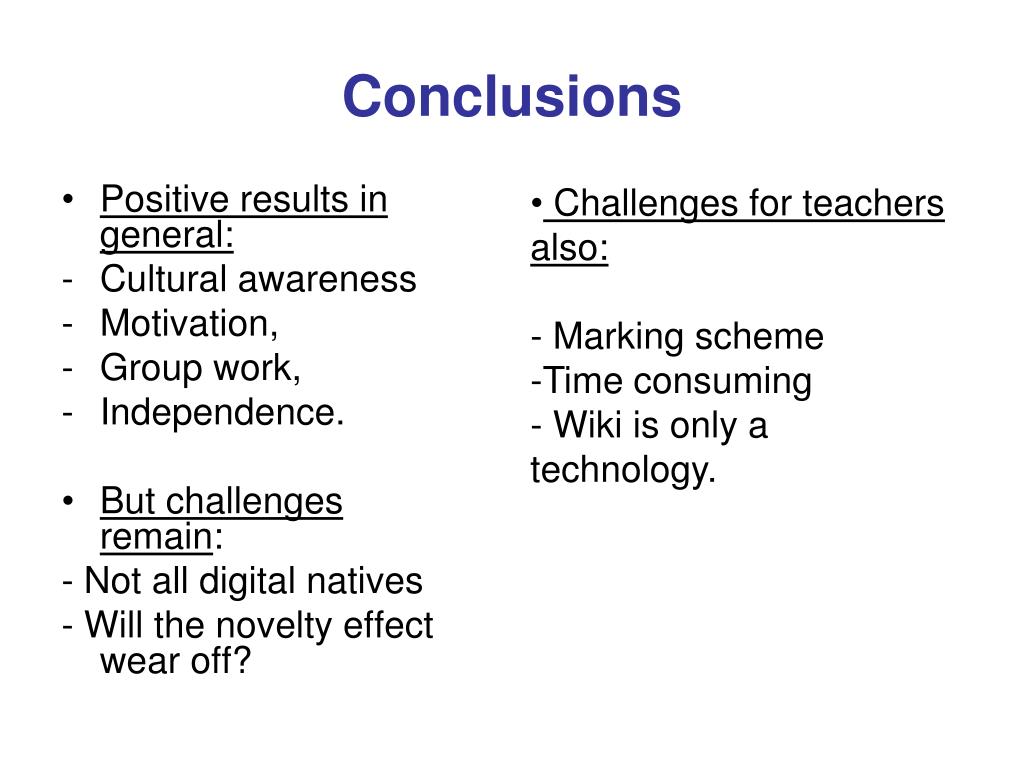 Conclusions

• Positive results in general:
- Cultural awareness
- Motivation,
- Group work,
- Independence.

• But challenges remain:
- Not all digital natives
- Will the novelty effect wear off?

• Challenges for teachers also:

- Marking scheme
-Time consuming
- Wiki is only a technology.